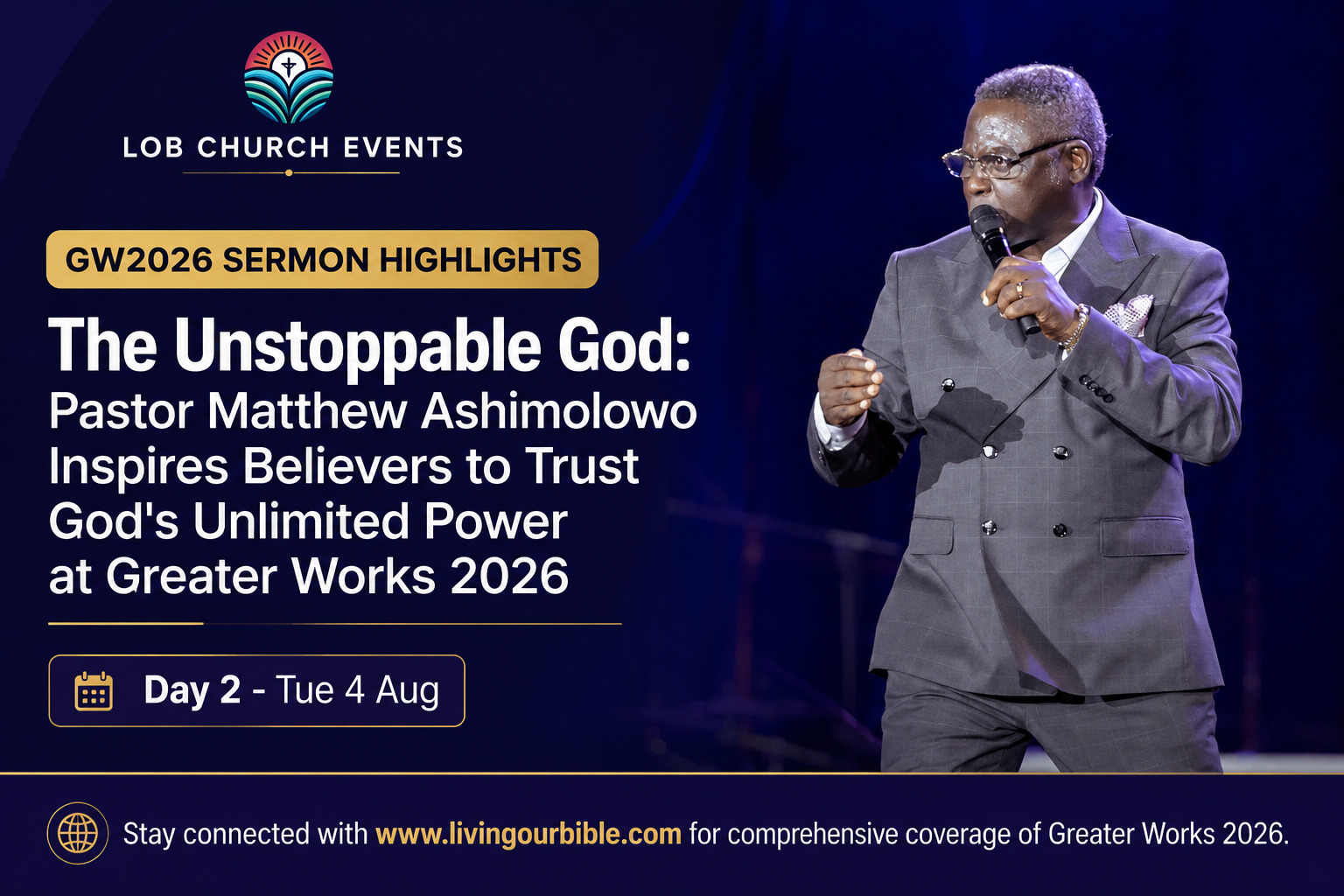 LOB CHURCH EVENTS

GW2026 SERMON HIGHLIGHTS

The Unstoppable God:
Pastor Matthew Ashimolowo Inspires Believers to Trust God's Unlimited Power at Greater Works 2026

Day 2 - Tue 4 Aug

Stay connected with www.livingourbible.com for comprehensive coverage of Greater Works 2026.